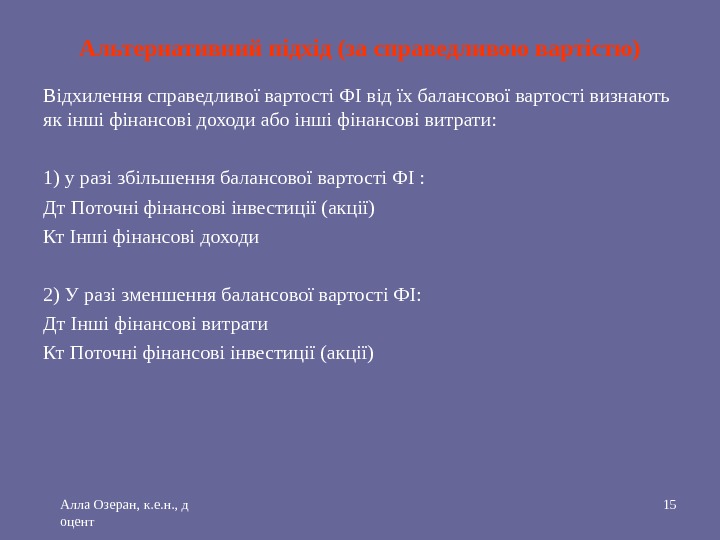 Альтернативний підхід (за справедливою вартістю)

Відхилення справедливої вартості ФІ від їх балансової вартості визнають як інші фінансові доходи або інші фінансові витрати:

1) у разі збільшення балансової вартості ФІ :
Дт Поточні фінансові інвестиції (акції)
Кт Інші фінансові доходи

2) У разі зменшення балансової вартості ФІ:
Дт Інші фінансові витрати
Кт Поточні фінансові інвестиції (акції)

Алла Озеран, к.е.н., д
оцент

15